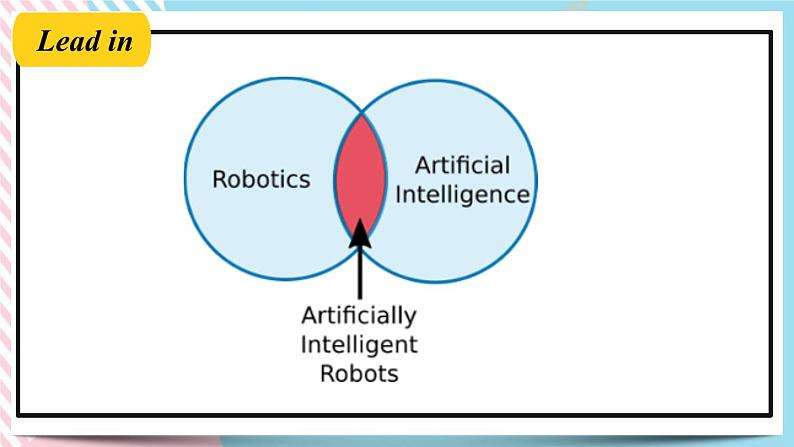 Lead in

Robotics

Artificial Intelligence

Artificially Intelligent Robots